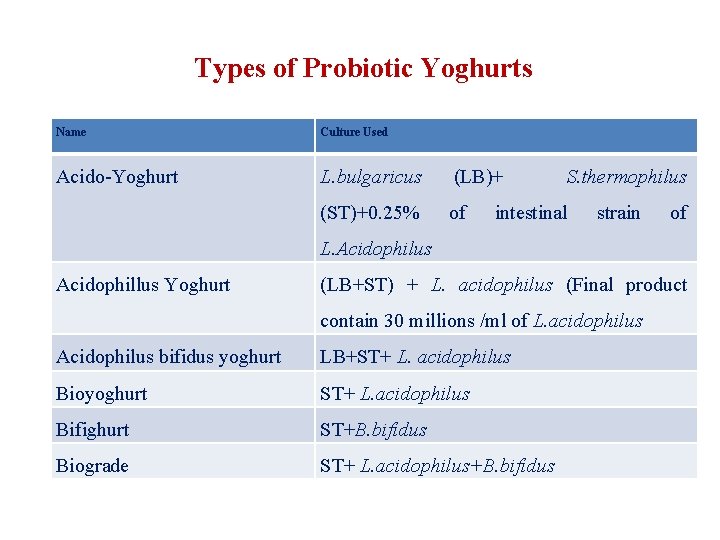 Types of Probiotic Yoghurts

| Name | Culture Used |
|---|---|
| Acido-Yoghurt | L.bulgaricus (LB)+ S.thermophilus (ST)+0.25% of intestinal strain of L.Acidophilus |
| Acidophillus Yoghurt | (LB+ST) + L. acidophilus (Final product contain 30 millions /ml of L.acidophilus |
| Acidophilus bifidus yoghurt | LB+ST+ L. acidophilus |
| Bioyoghurt | ST+ L.acidophilus |
| Bifighurt | ST+B.bifidus |
| Biograde | ST+ L.acidophilus+B.bifidus |